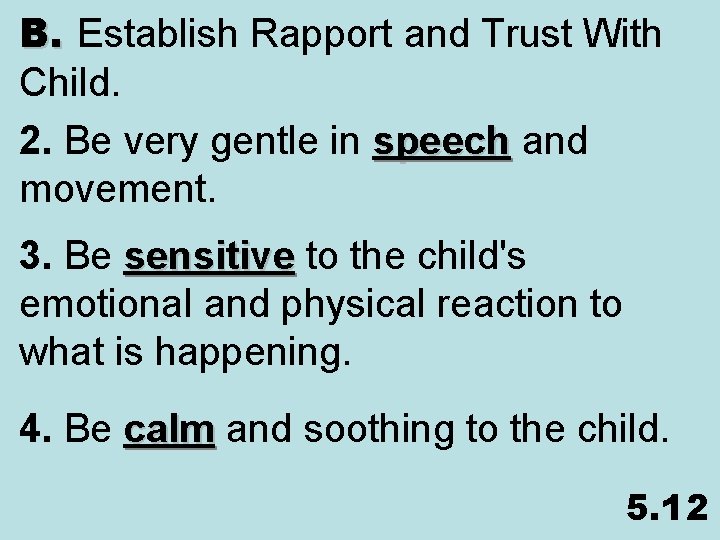 B. Establish Rapport and Trust With Child.

2. Be very gentle in speech and movement.

3. Be sensitive to the child's emotional and physical reaction to what is happening.

4. Be calm and soothing to the child.

5.12